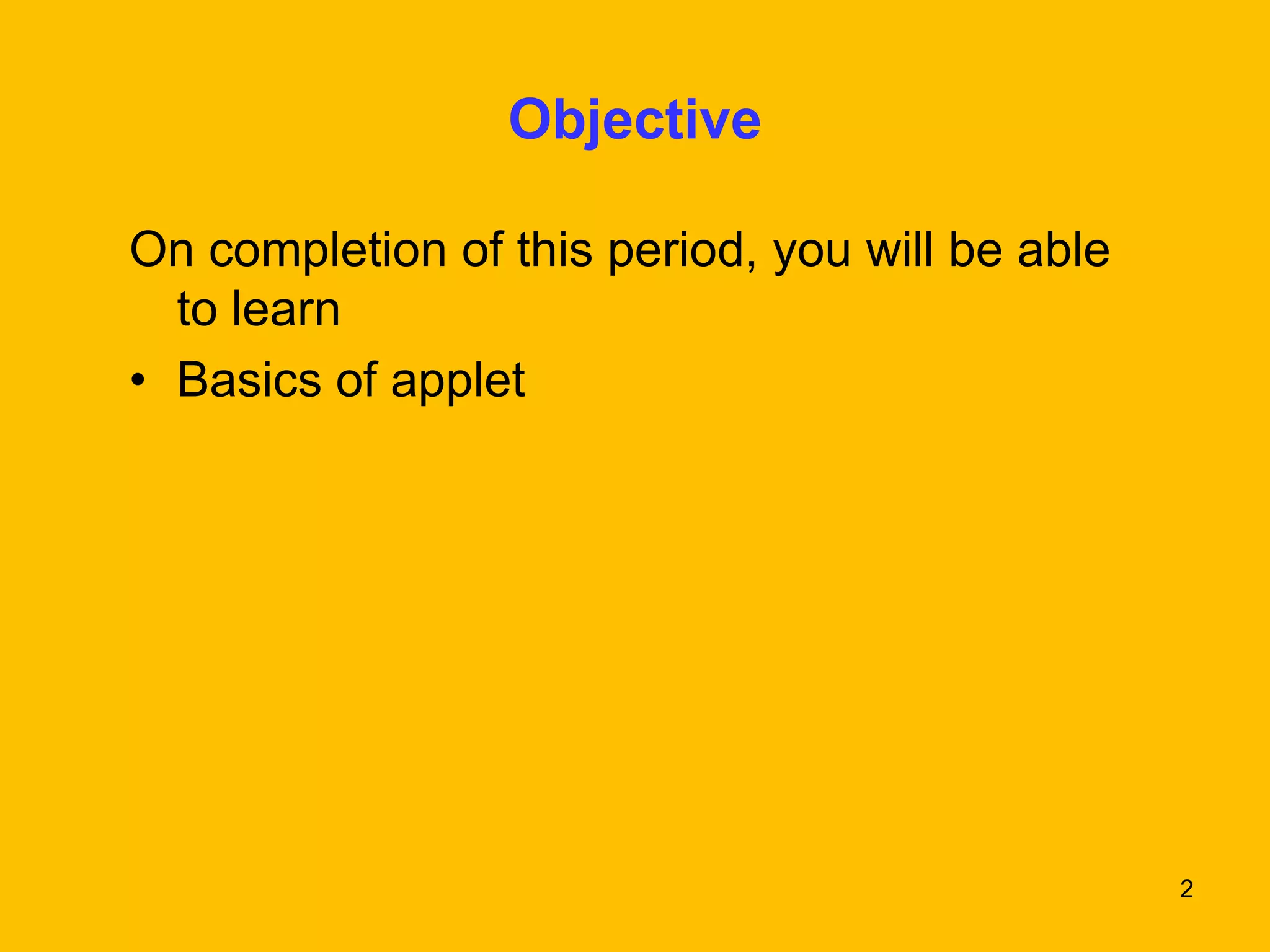 Objective

On completion of this period, you will be able to learn

• Basics of applet

2